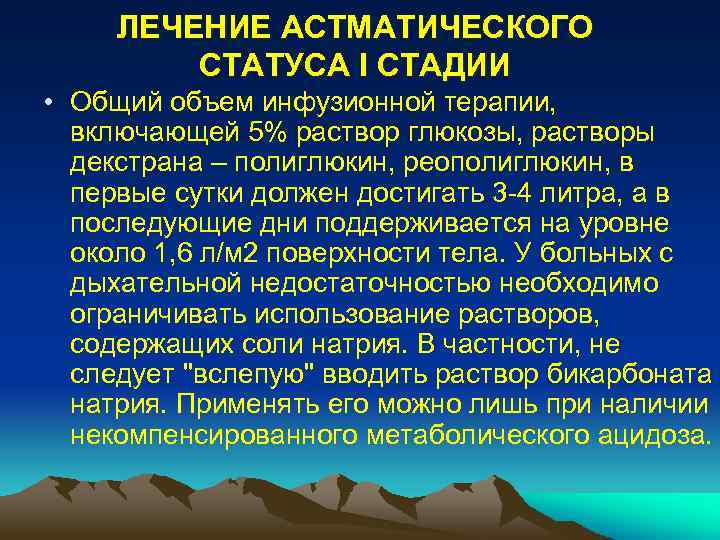 ЛЕЧЕНИЕ АСТМАТИЧЕСКОГО СТАТУСА I СТАДИИ

• Общий объем инфузионной терапии, включающей 5% раствор глюкозы, растворы декстрана – полиглюкин, реополиглюкин, в первые сутки должен достигать 3-4 литра, а в последующие дни поддерживается на уровне около 1,6 л/м2 поверхности тела. У больных с дыхательной недостаточностью необходимо ограничивать использование растворов, содержащих соли натрия. В частности, не следует "вслепую" вводить раствор бикарбоната натрия. Применять его можно лишь при наличии некомпенсированного метаболического ацидоза.